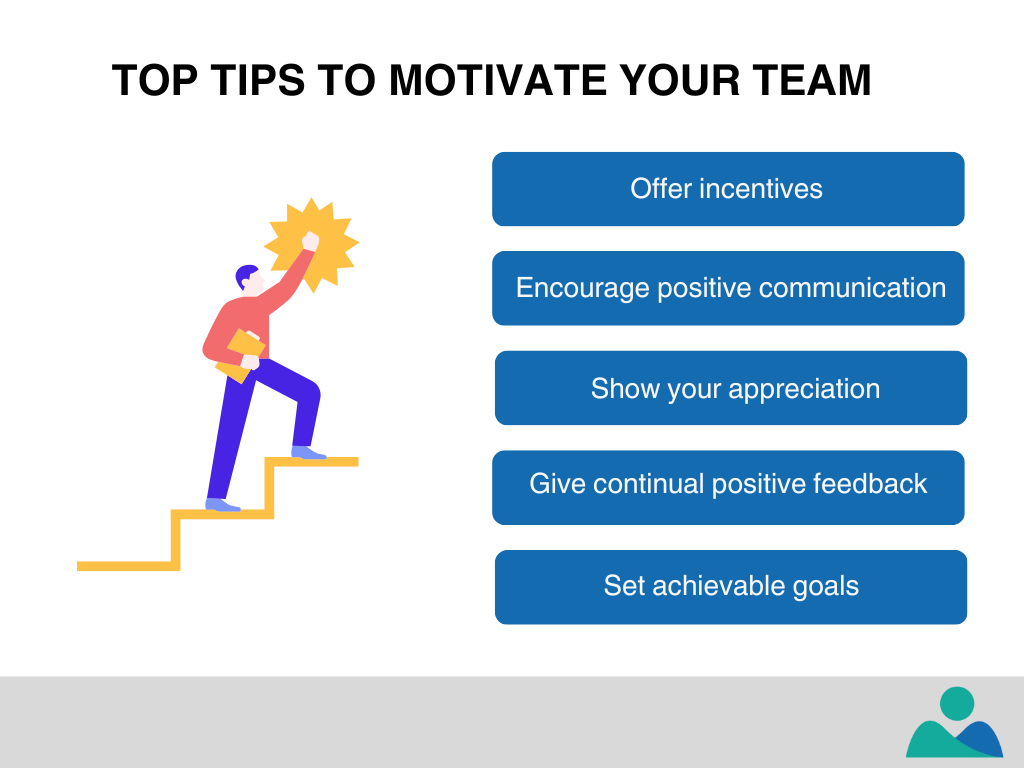 TOP TIPS TO MOTIVATE YOUR TEAM

Offer incentives

Encourage positive communication

Show your appreciation

Give continual positive feedback

Set achievable goals